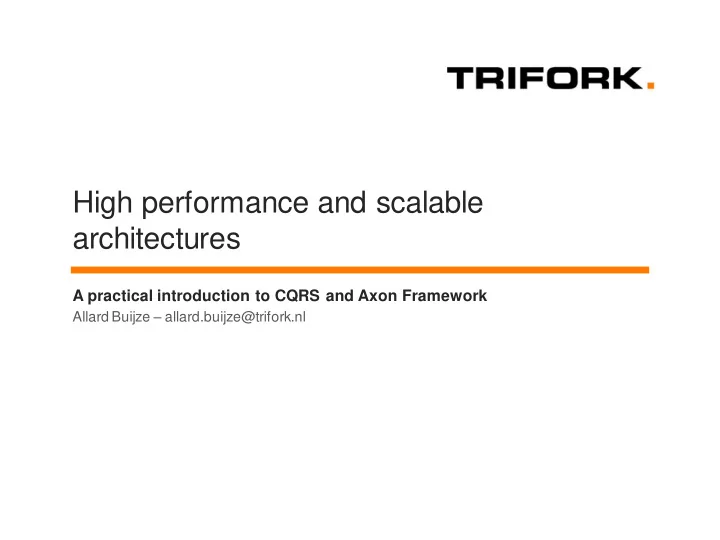 TRIFORK.

High performance and scalable architectures

A practical introduction to CQRS and Axon Framework
Allard Buijze – allard.buijze@trifork.nl